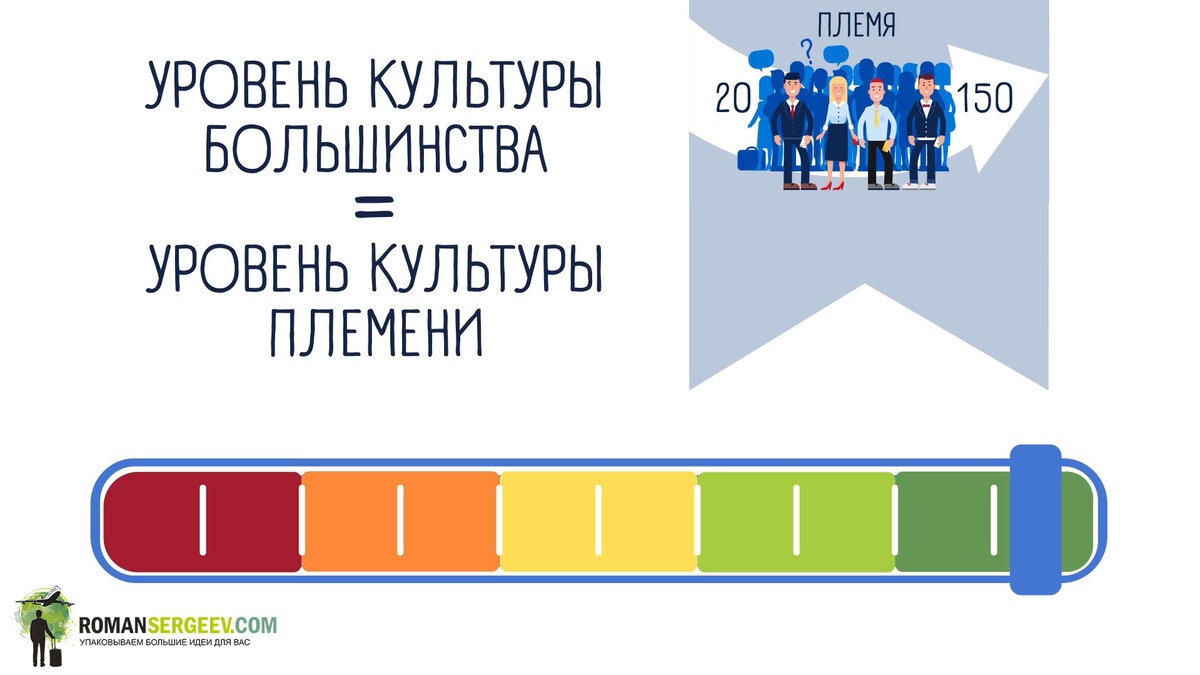 УРОВЕНЬ КУЛЬТУРЫ БОЛЬШИНСТВА
=
УРОВЕНЬ КУЛЬТУРЫ ПЛЕМЕНИ

ПЛЕМЯ
20
?
150

ROMANSERGEEV.COM
УПАКОВЫВАЕМ БОЛЬШИЕ ИДЕИ ДЛЯ ВАС